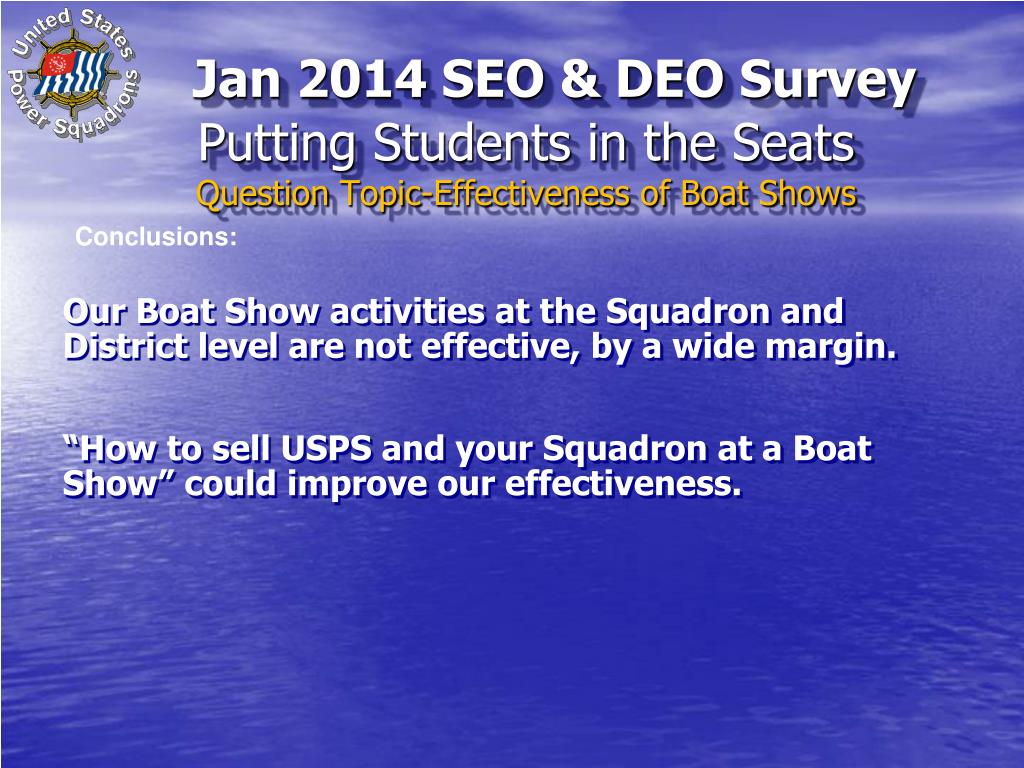 United States Power Squadrons

Jan 2014 SEO & DEO Survey

Putting Students in the Seats

Question Topic-Effectiveness of Boat Shows

Conclusions:

Our Boat Show activities at the Squadron and District level are not effective, by a wide margin.

“How to sell USPS and your Squadron at a Boat Show” could improve our effectiveness.